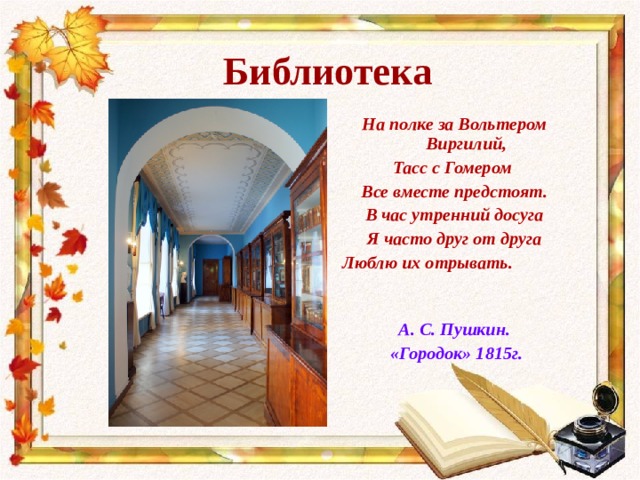 Библиотека

На полке за Вольтером
Виргилий,
Тасс с Гомером
Все вместе предстоят.
В час утренний досуга
Я часто друг от друга
Люблю их отрывать.

А. С. Пушкин.
«Городок» 1815г.